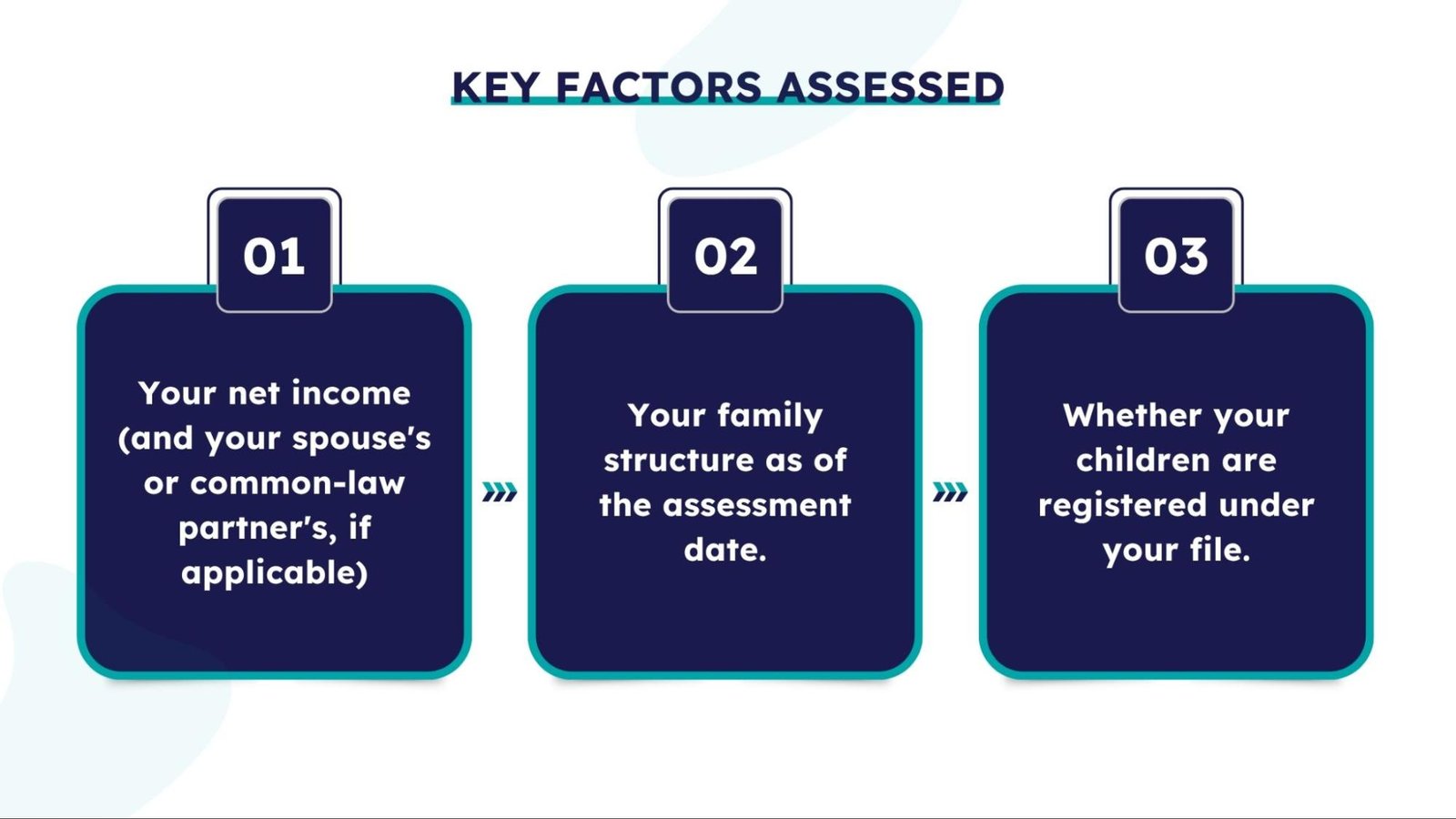 KEY FACTORS ASSESSED

01

Your net income (and your spouse's or common-law partner's, if applicable)

02

Your family structure as of the assessment date.

03

Whether your children are registered under your file.